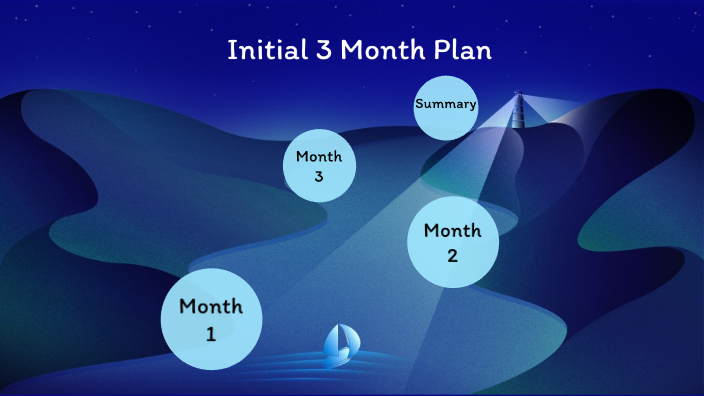 Initial 3 Month Plan

Summary

Month 3

Month 2

Month 1